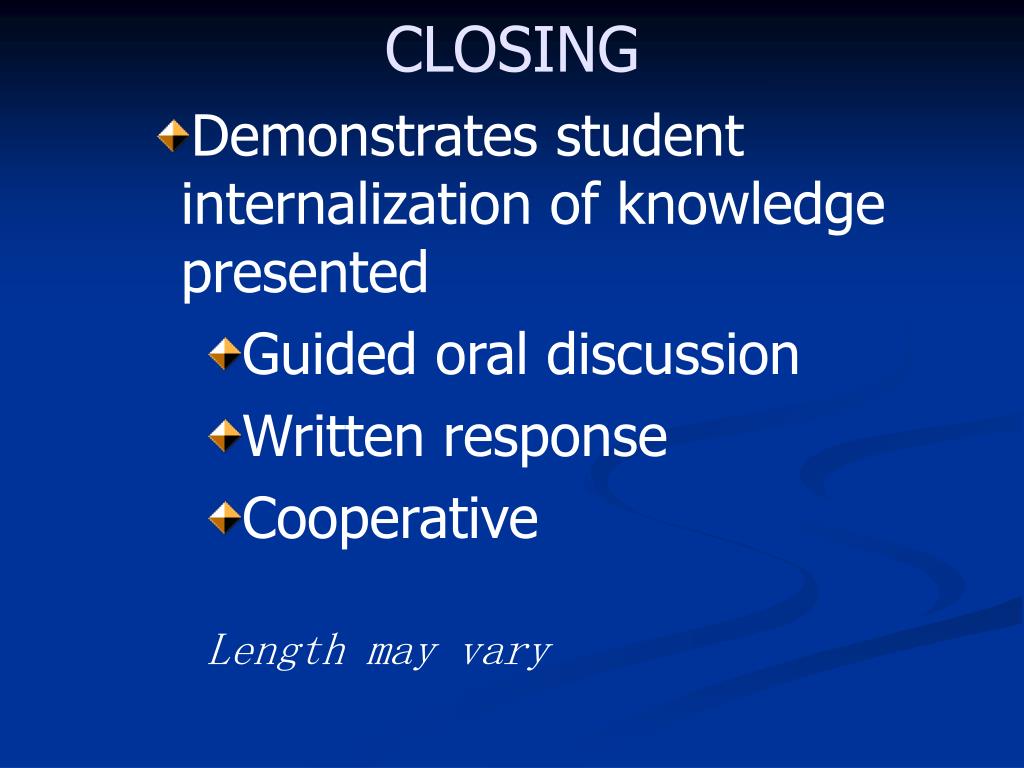 CLOSING

Demonstrates student internalization of knowledge presented

Guided oral discussion

Written response

Cooperative

Length may vary